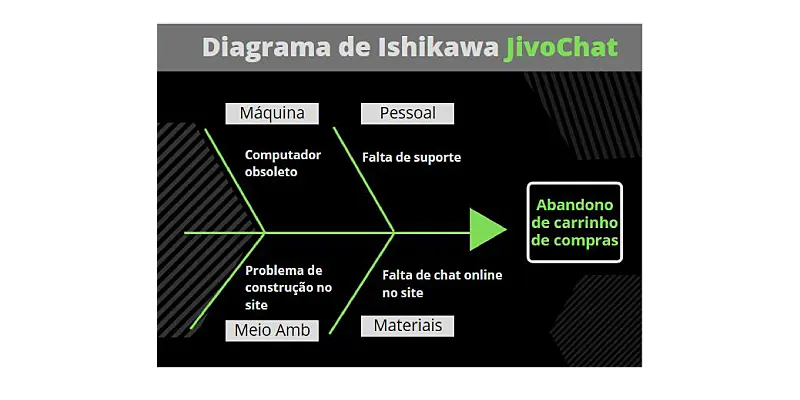 Diagrama de Ishikawa JivoChat

Máquina

Pessoal

Computador obsoleto

Falta de suporte

Abandono de carrinho de compras

Problema de construção no site

Falta de chat online no site

Meio Amb

Materiais